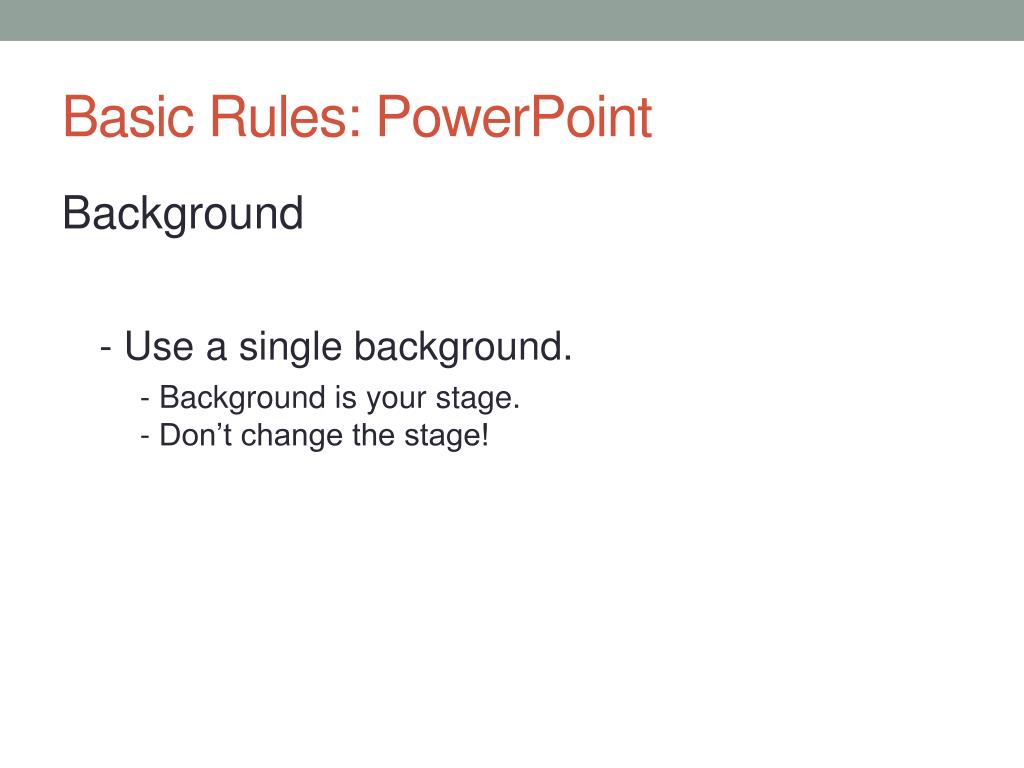 Basic Rules: PowerPoint

Background

- Use a single background.
- Background is your stage.
- Don’t change the stage!